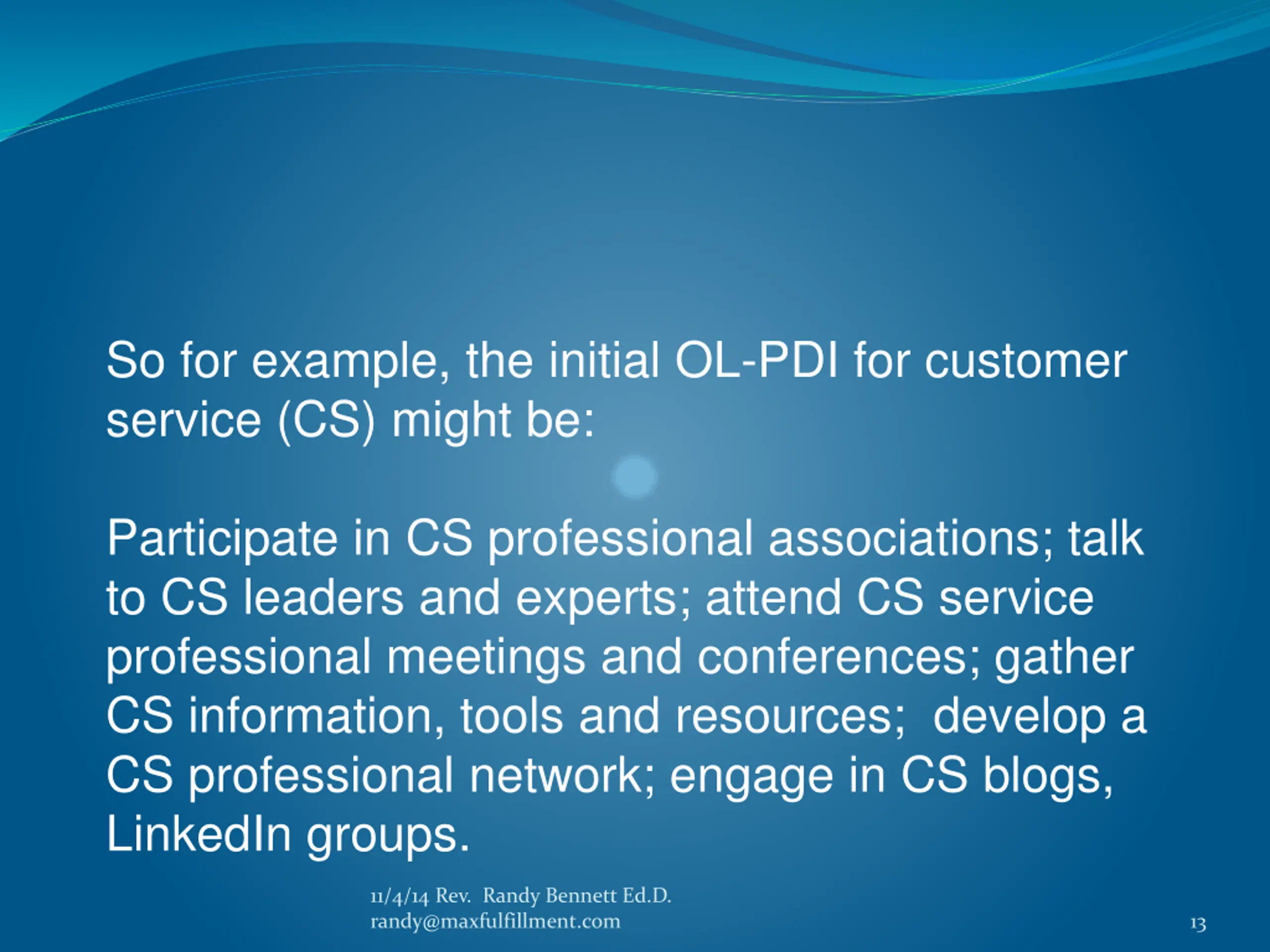 So for example, the initial OL-PDI for customer service (CS) might be:

Participate in CS professional associations; talk to CS leaders and experts; attend CS service professional meetings and conferences; gather CS information, tools and resources;  develop a CS professional network; engage in CS blogs, LinkedIn groups.

11/4/14 Rev.  Randy Bennett Ed.D. randy@maxfulfillment.com

13